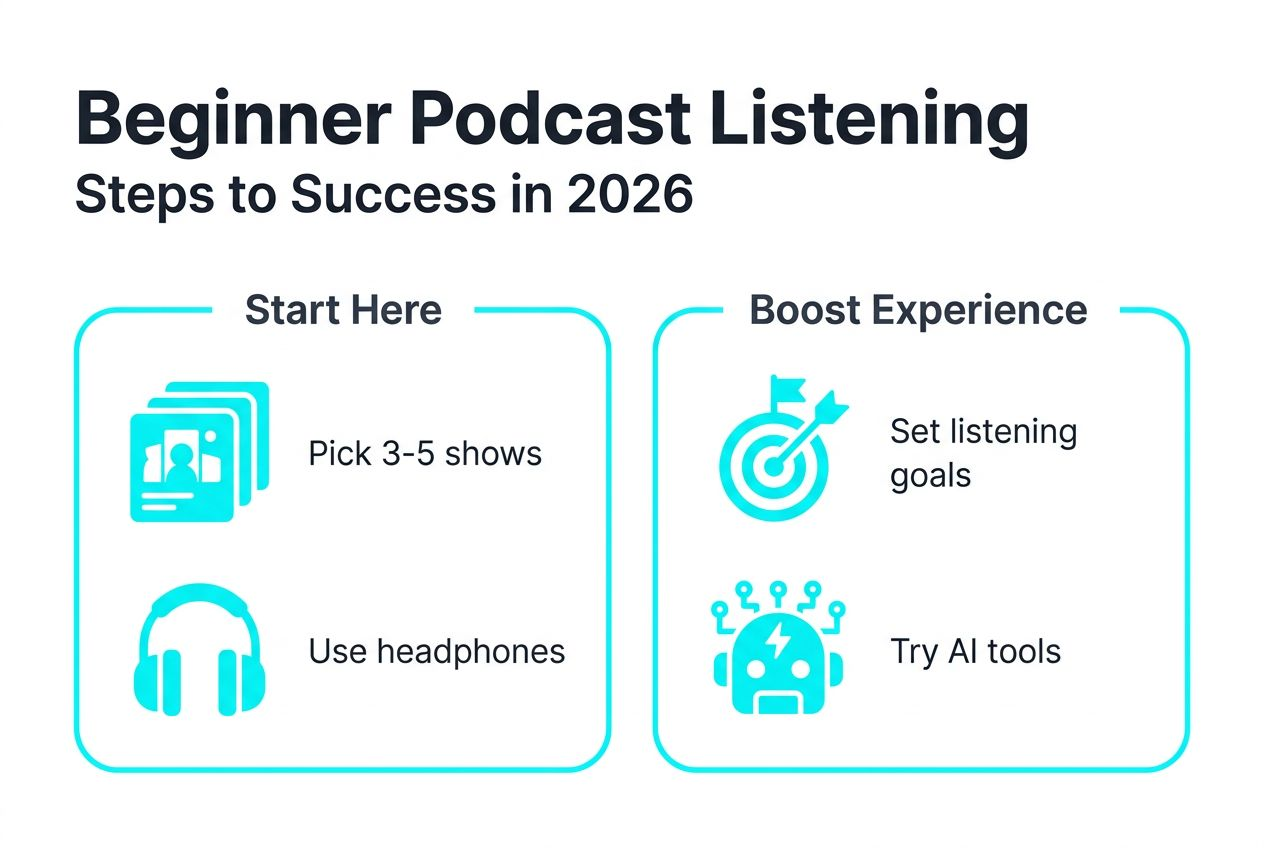 Beginner Podcast Listening

Steps to Success in 2026

Start Here

Pick 3-5 shows

Use headphones

Boost Experience

Set listening goals

Try AI tools